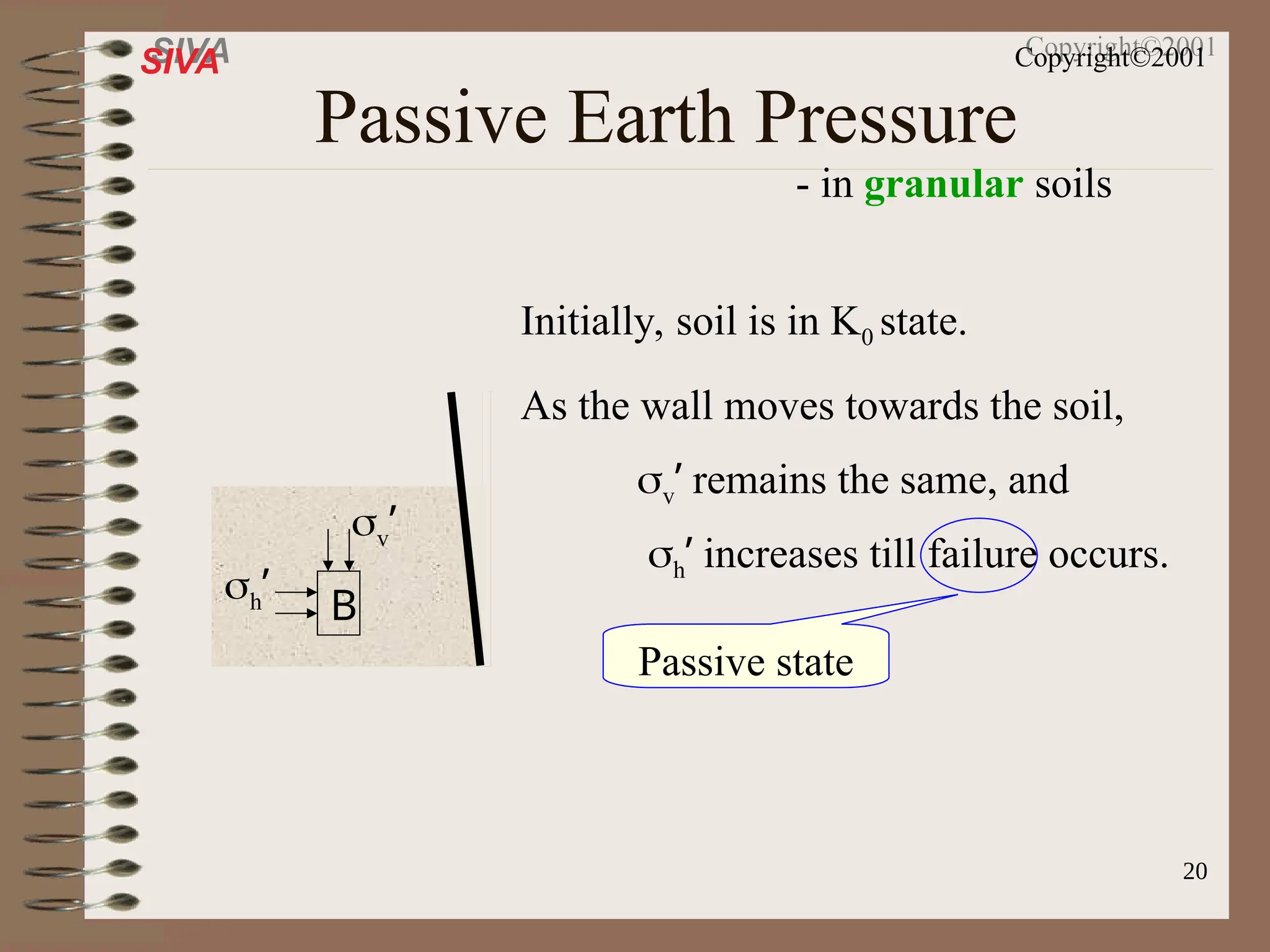 SIVA

Copyright©2001

Passive Earth Pressure

- in granular soils

Initially, soil is in $K_0$ state.

As the wall moves towards the soil,

$\sigma_v'$ remains the same, and

$\sigma_h'$ increases till failure occurs.

Passive state

$\sigma_v'$

$\sigma_h'$

B

20